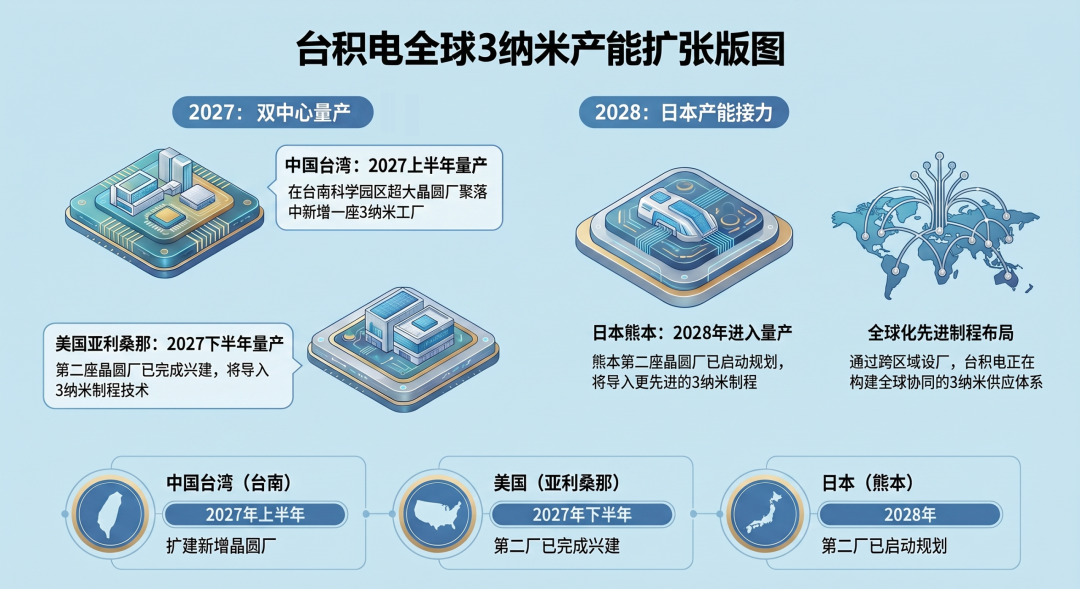 台积电全球3纳米产能扩张版图

2027：双中心量产

中国台湾：2027上半年量产
在台南科学园区超大晶圆厂聚落中新增一座3纳米工厂

美国亚利桑那：2027下半年量产
第二座晶圆厂已完成兴建，将导入3纳米制程技术

2028：日本产能接力

日本熊本：2028年进入量产
熊本第二座晶圆厂已启动规划，将导入更先进的3纳米制程

全球化先进制程布局
通过跨区域设厂，台积电正在构建全球协同的3纳米供应体系

中国台湾（台南）
2027年上半年
扩建新增晶圆厂

美国（亚利桑那）
2027年下半年
第二厂已完成兴建

日本（熊本）
2028年
第二厂已启动规划